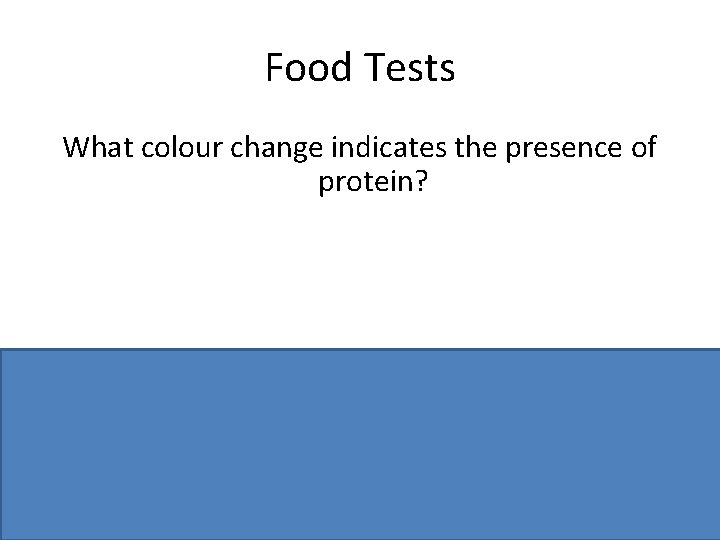 Food Tests

What colour change indicates the presence of protein?